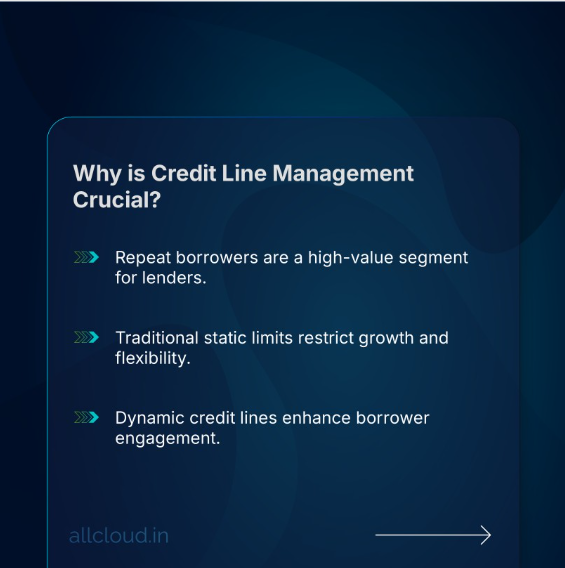 Why is Credit Line Management Crucial?

Repeat borrowers are a high-value segment for lenders.

Traditional static limits restrict growth and flexibility.

Dynamic credit lines enhance borrower engagement.

allcloud.in